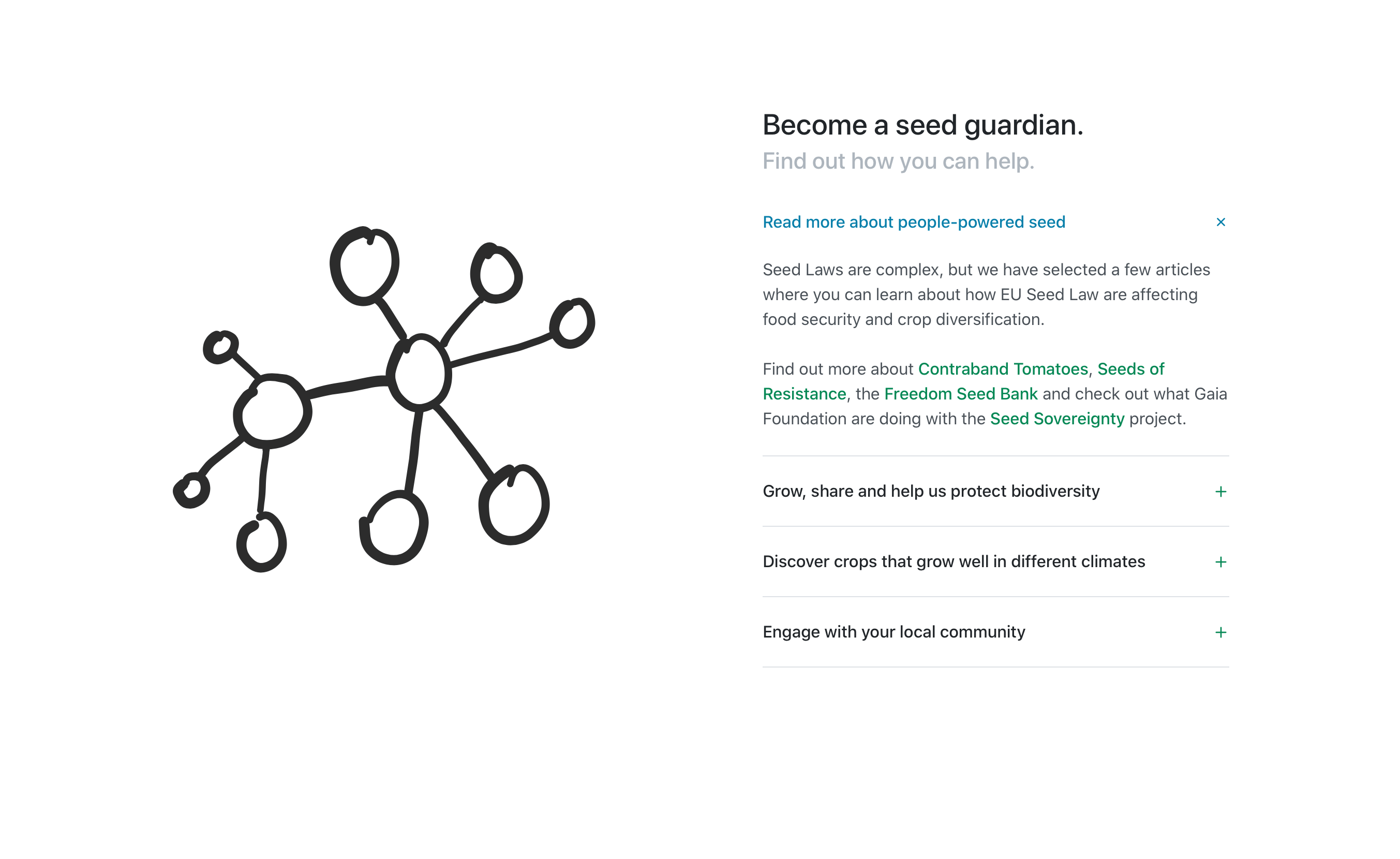 Become a seed guardian.
Find out how you can help.

Read more about people-powered seed ×

Seed Laws are complex, but we have selected a few articles where you can learn about how EU Seed Law are affecting food security and crop diversification.

Find out more about Contraband Tomatoes, Seeds of Resistance, the Freedom Seed Bank and check out what Gaia Foundation are doing with the Seed Sovereignty project.

Grow, share and help us protect biodiversity +

Discover crops that grow well in different climates +

Engage with your local community +